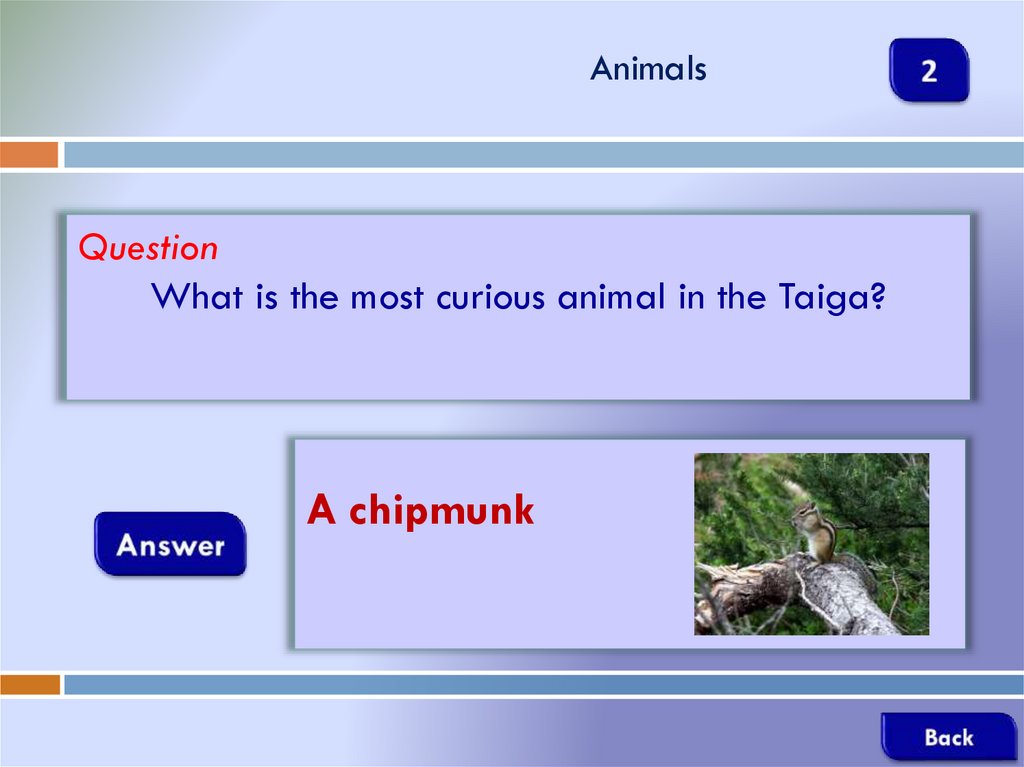 Animals

2

Question

What is the most curious animal in the Taiga?

Answer

A chipmunk

Back